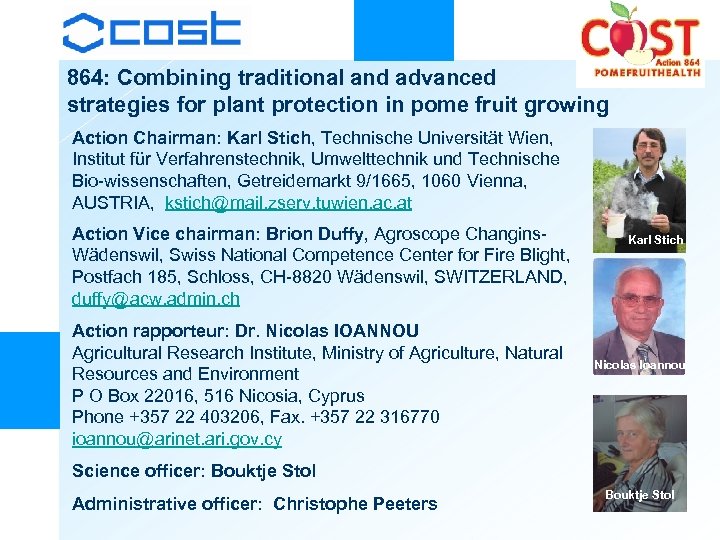 cost

COST
Action 864
POMEFRUITHEALTH

864: Combining traditional and advanced strategies for plant protection in pome fruit growing

Action Chairman: Karl Stich, Technische Universität Wien, Institut für Verfahrenstechnik, Umwelttechnik und Technische Bio-wissenschaften, Getreidemarkt 9/1665, 1060 Vienna, AUSTRIA, kstich@mail.zserv.tuwien.ac.at

Action Vice chairman: Brion Duffy, Agroscope Changins-Wädenswil, Swiss National Competence Center for Fire Blight, Postfach 185, Schloss, CH-8820 Wädenswil, SWITZERLAND, duffy@acw.admin.ch

Action rapporteur: Dr. Nicolas IOANNOU
Agricultural Research Institute, Ministry of Agriculture, Natural Resources and Environment
P O Box 22016, 516 Nicosia, Cyprus
Phone +357 22 403206, Fax. +357 22 316770
ioannou@arinet.ari.gov.cy

Science officer: Bouktje Stol

Administrative officer: Christophe Peeters

Karl Stich

Nicolas Ioannou

Bouktje Stol